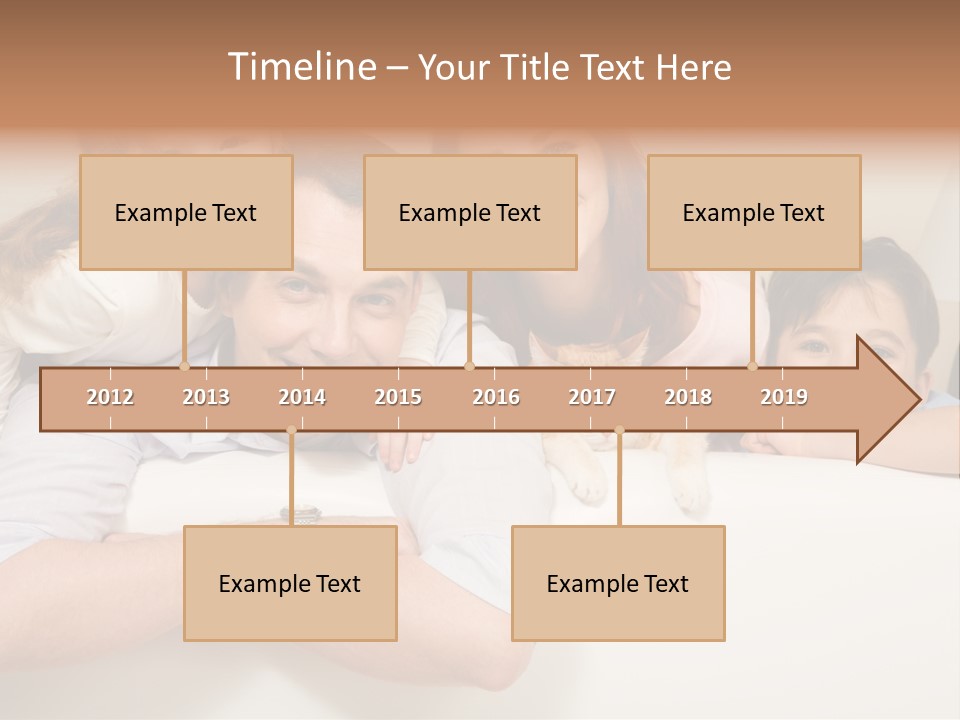 Timeline – Your Title Text Here

Example Text

Example Text

Example Text

2012 2013 2014 2015 2016 2017 2018 2019

Example Text

Example Text